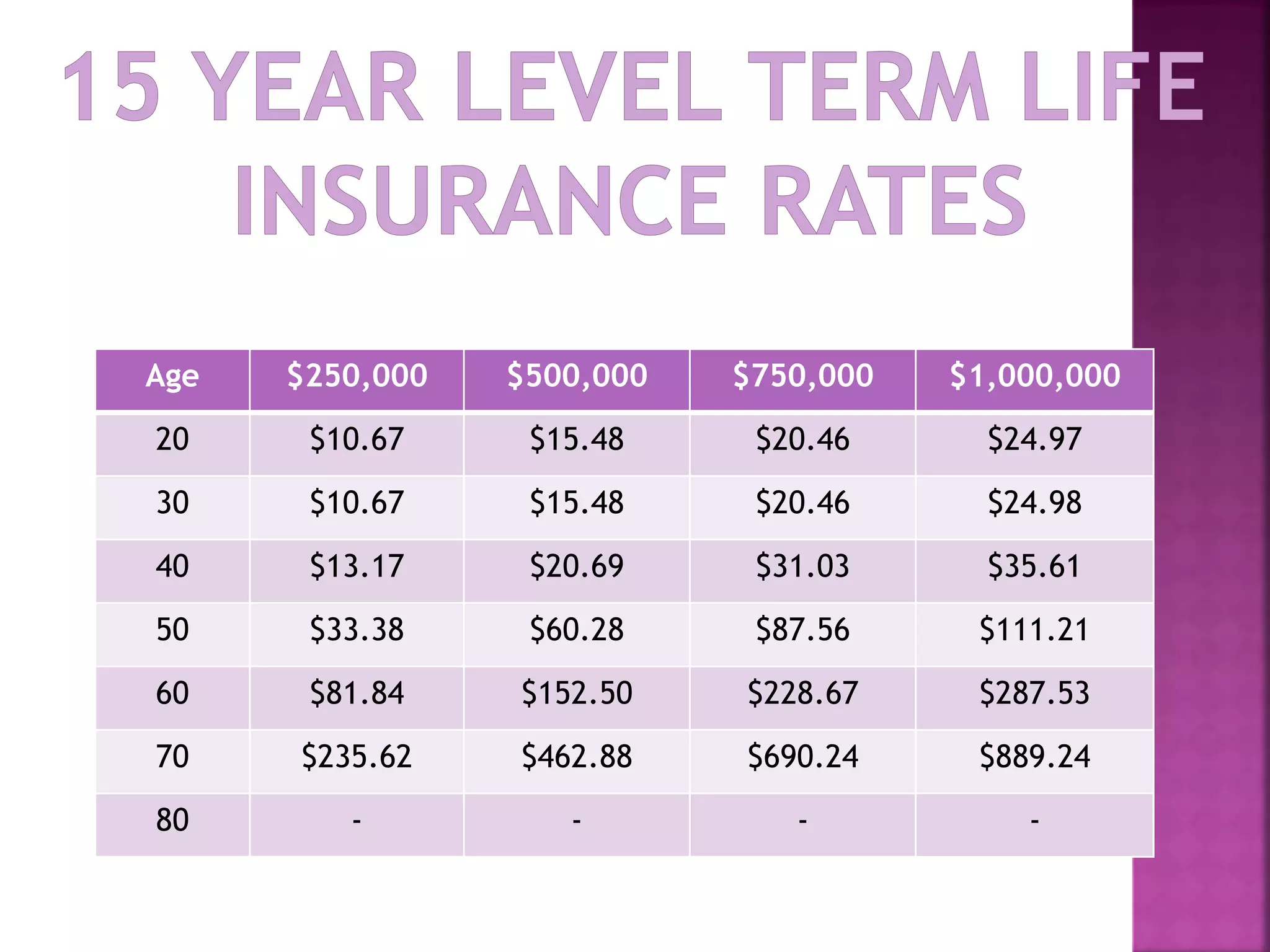 15 YEAR LEVEL TERM LIFE INSURANCE RATES

| Age | \$250,000 | \$500,000 | \$750,000 | \$1,000,000 |
|---|---|---|---|---|
| 20 | \$10.67 | \$15.48 | \$20.46 | \$24.97 |
| 30 | \$10.67 | \$15.48 | \$20.46 | \$24.98 |
| 40 | \$13.17 | \$20.69 | \$31.03 | \$35.61 |
| 50 | \$33.38 | \$60.28 | \$87.56 | \$111.21 |
| 60 | \$81.84 | \$152.50 | \$228.67 | \$287.53 |
| 70 | \$235.62 | \$462.88 | \$690.24 | \$889.24 |
| 80 | - | - | - | - |